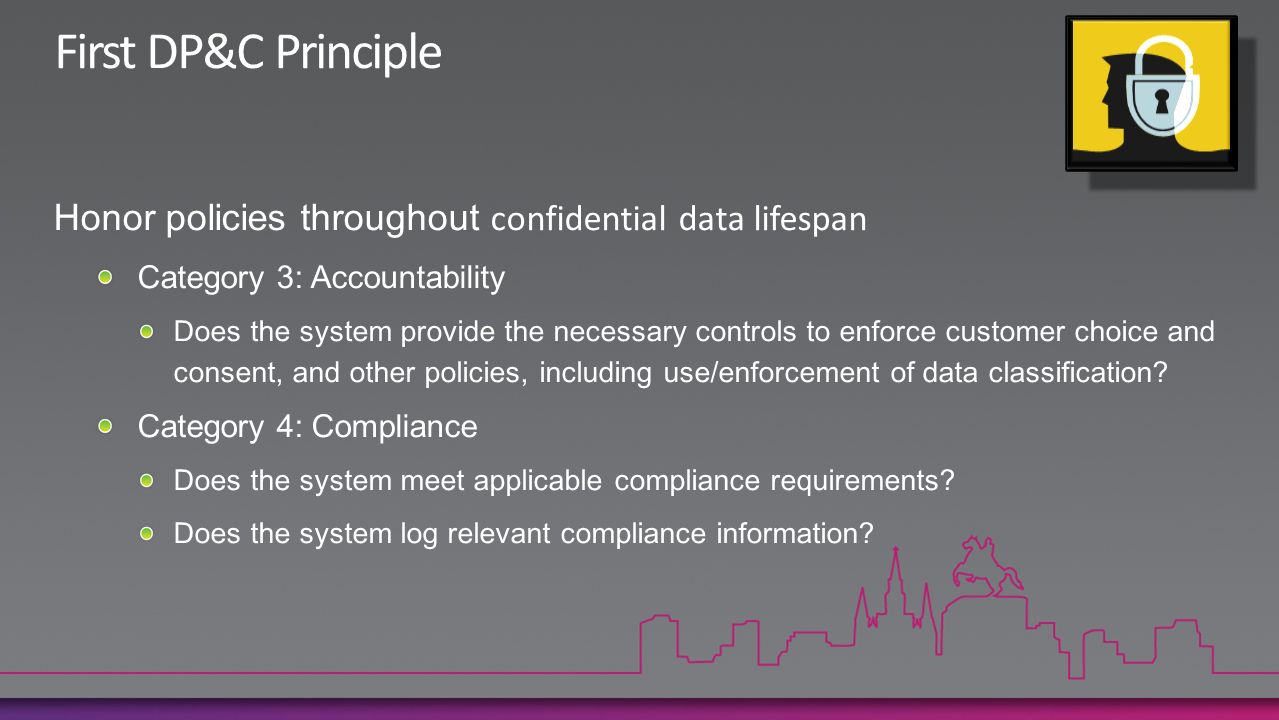 First DP&C Principle

Honor policies throughout confidential data lifespan

Category 3: Accountability

Does the system provide the necessary controls to enforce customer choice and consent, and other policies, including use/enforcement of data classification?

Category 4: Compliance

Does the system meet applicable compliance requirements?

Does the system log relevant compliance information?